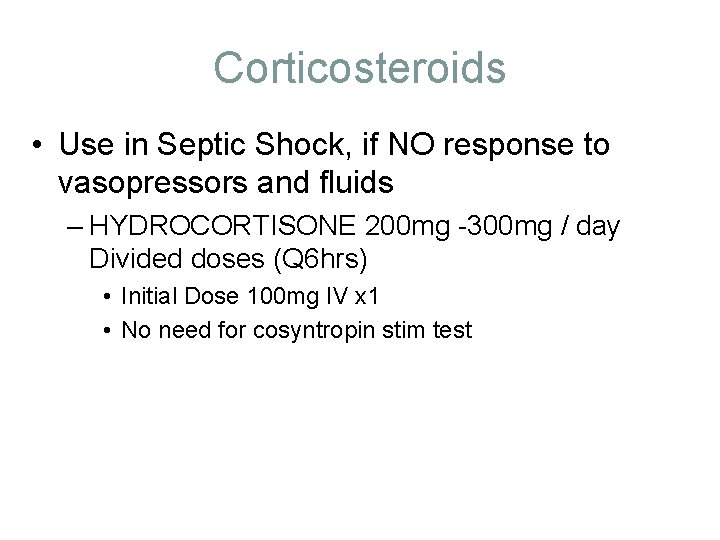 Corticosteroids

• Use in Septic Shock, if NO response to vasopressors and fluids

– HYDROCORTISONE 200mg -300mg / day Divided doses (Q6hrs)

• Initial Dose 100mg IV x1

• No need for cosyntropin stim test